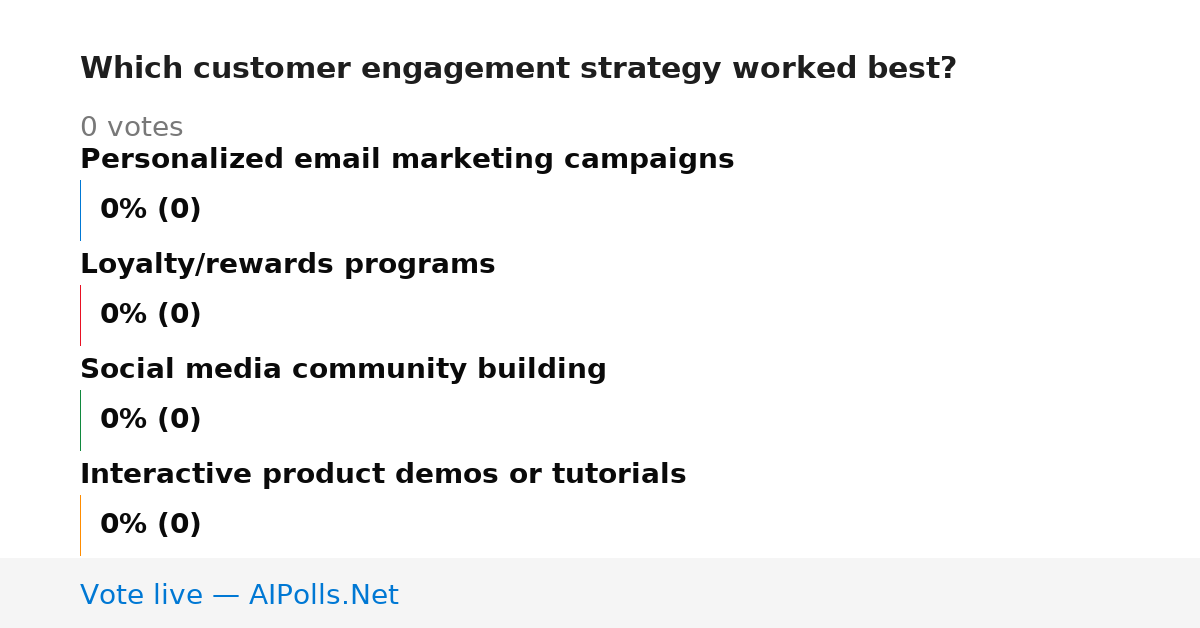 Which customer engagement strategy worked best?

0 votes

Personalized email marketing campaigns

0% (0)

Loyalty/rewards programs

0% (0)

Social media community building

0% (0)

Interactive product demos or tutorials

0% (0)

Vote live — AIPolls.Net